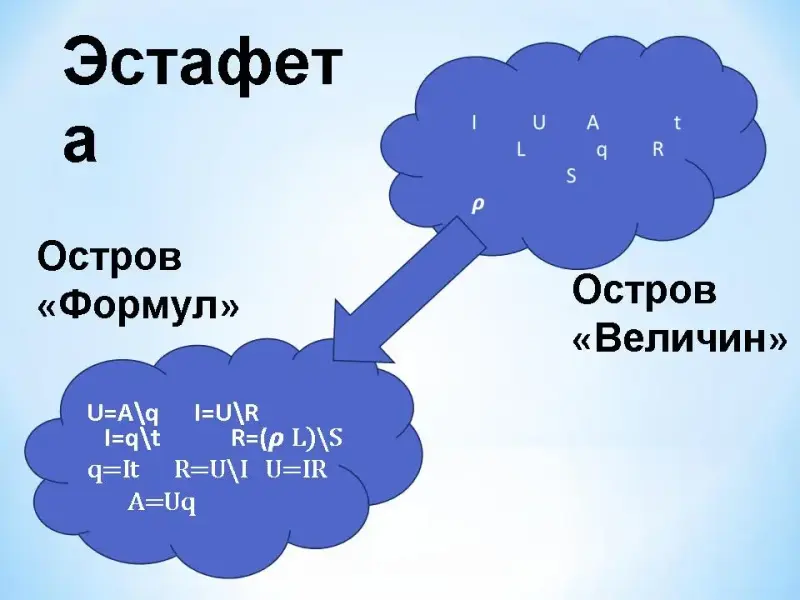 Эстафета

I U A t
L q R
S
$\rho$

Остров «Формул»

Остров «Величин»

U=A\q I=U\R
I=q\t R=($\rho$ L)\S
q=It R=U\I U=IR
A=Uq